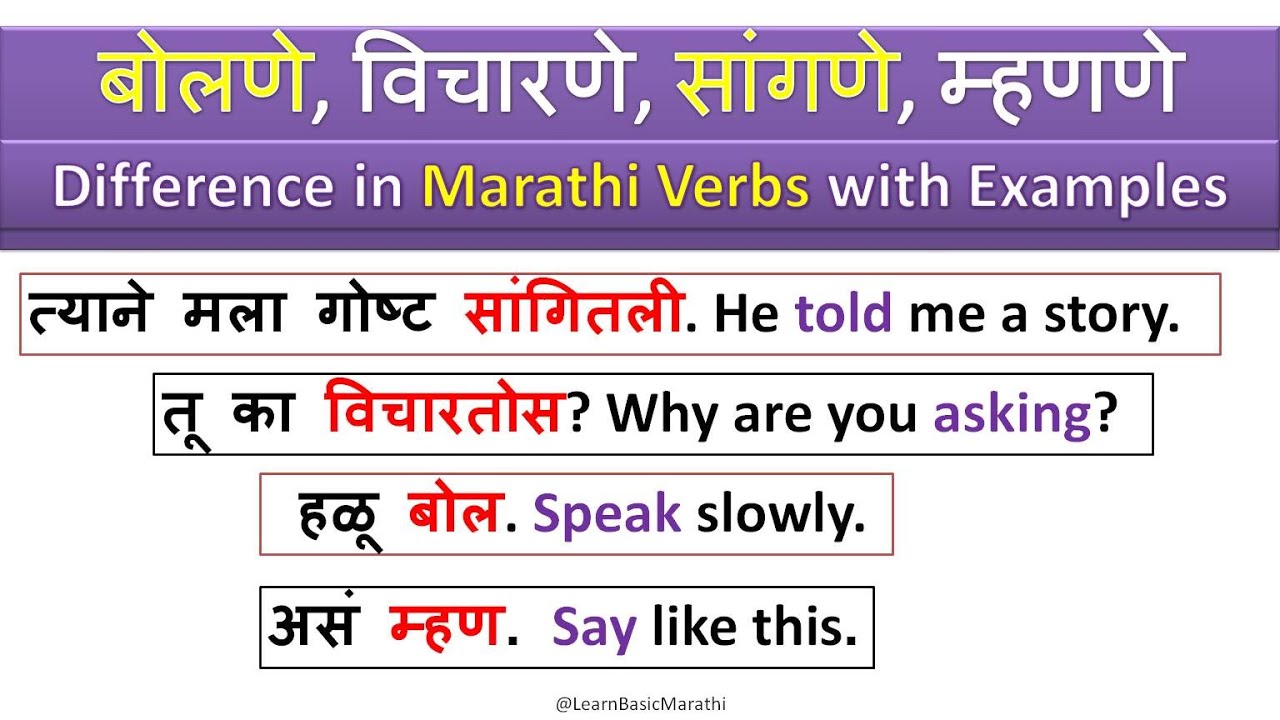 बोलणे, विचारणे, सांगणे, म्हणणे

Difference in Marathi Verbs with Examples

त्याने मला गोष्ट सांगितली. He told me a story.

तू का विचारतोस? Why are you asking?

हळू बोल. Speak slowly.

असं म्हण. Say like this.

@LearnBasicMarathi